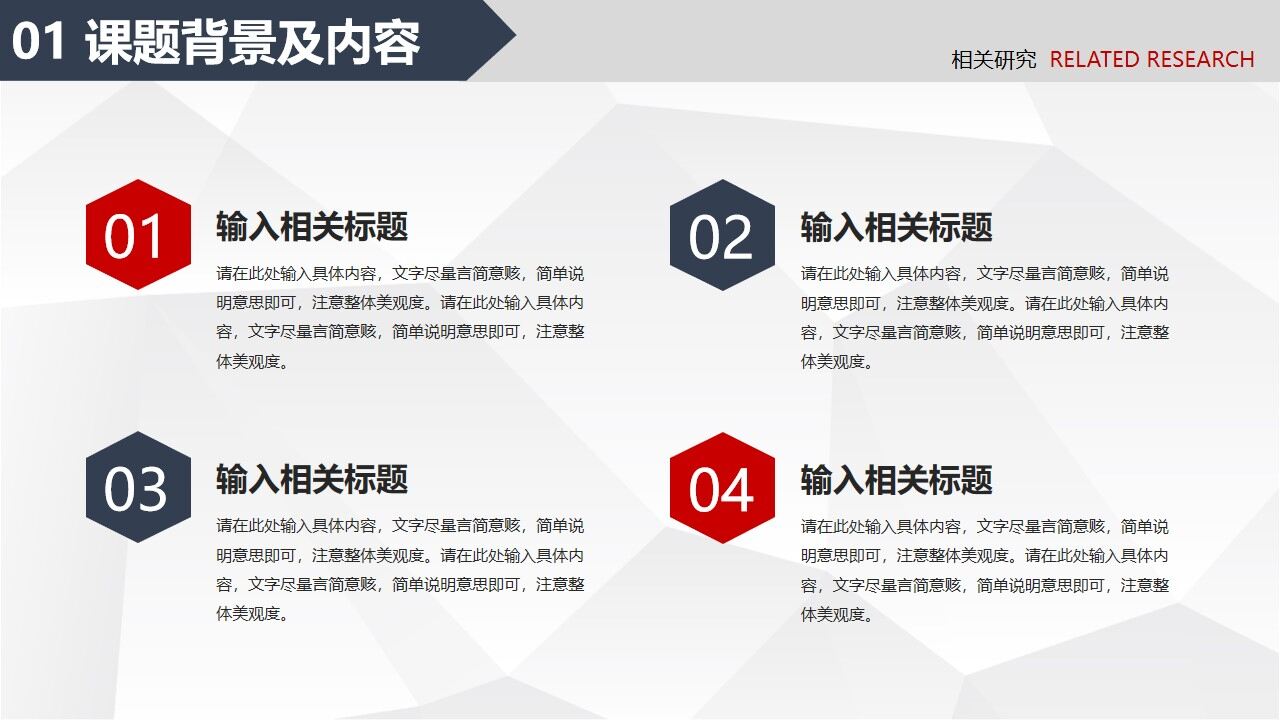 01 课题背景及内容

相关研究 RELATED RESEARCH

01

输入相关标题

请在此处输入具体内容，文字尽量言简意赅，简单说明意思即可，注意整体美观度。请在此处输入具体内容，文字尽量言简意赅，简单说明意思即可，注意整体美观度。

02

输入相关标题

请在此处输入具体内容，文字尽量言简意赅，简单说明意思即可，注意整体美观度。请在此处输入具体内容，文字尽量言简意赅，简单说明意思即可，注意整体美观度。

03

输入相关标题

请在此处输入具体内容，文字尽量言简意赅，简单说明意思即可，注意整体美观度。请在此处输入具体内容，文字尽量言简意赅，简单说明意思即可，注意整体美观度。

04

输入相关标题

请在此处输入具体内容，文字尽量言简意赅，简单说明意思即可，注意整体美观度。请在此处输入具体内容，文字尽量言简意赅，简单说明意思即可，注意整体美观度。